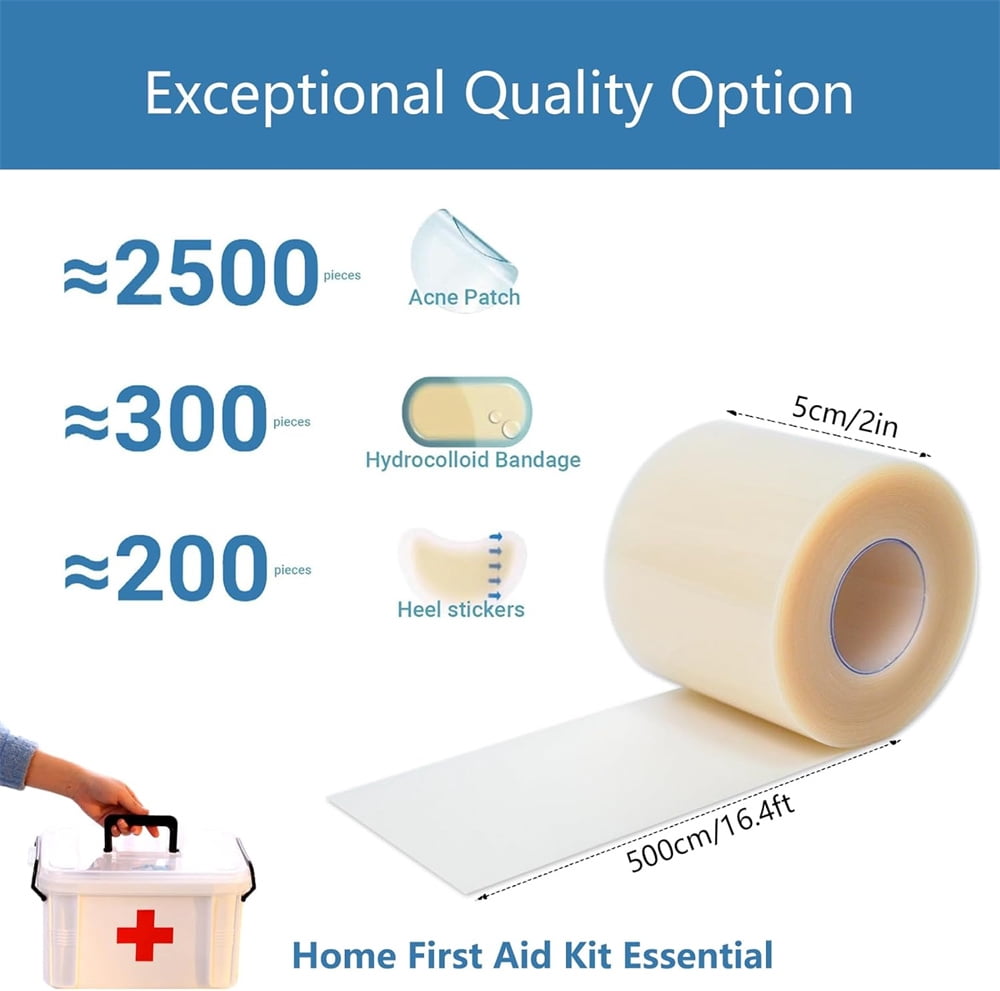 Exceptional Quality Option

≈2500 pieces
Acne Patch

≈300 pieces
Hydrocolloid Bandage

≈200 pieces
Heel stickers

5cm/2in

500cm/16.4ft

Home First Aid Kit Essential